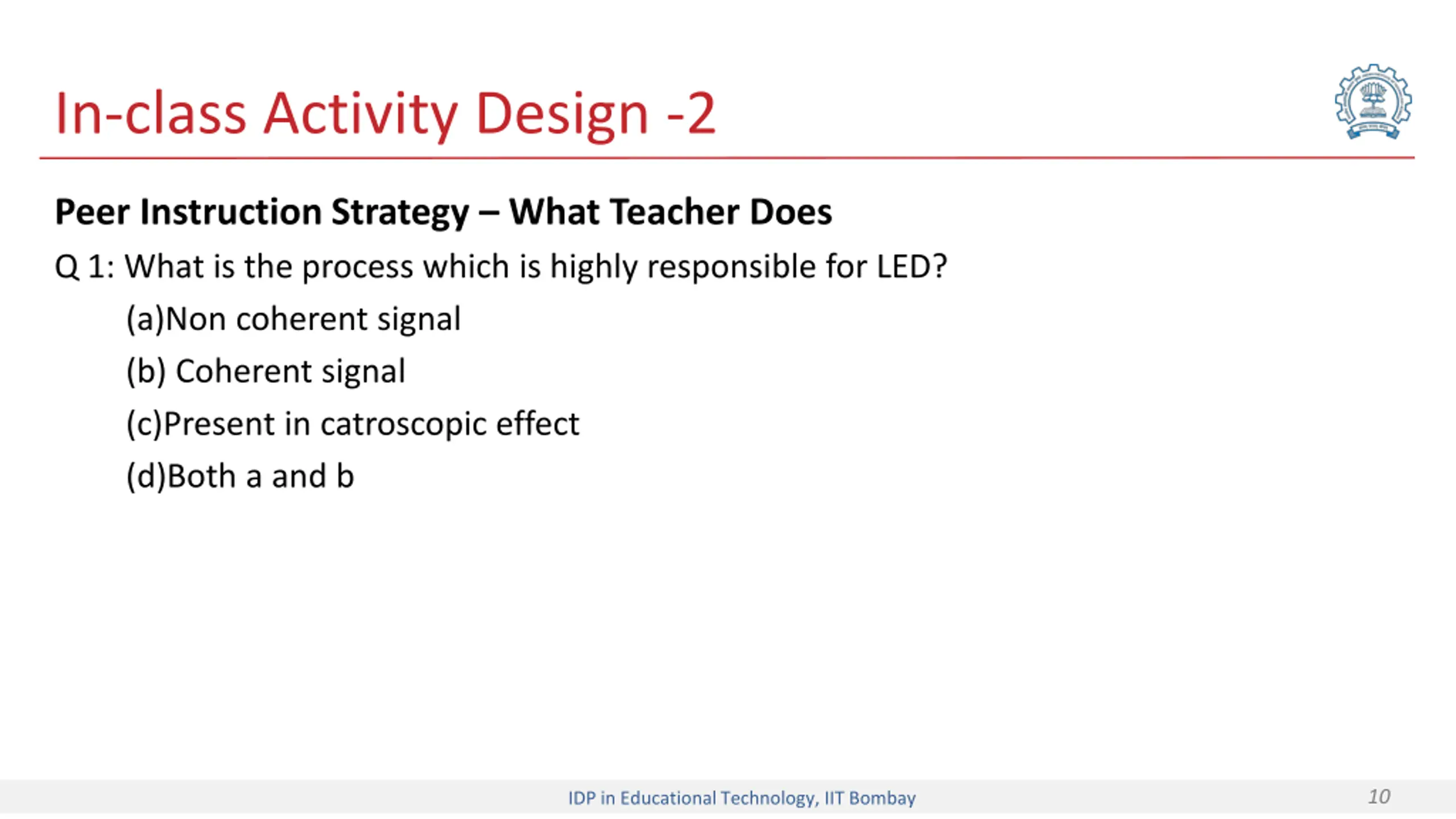 In-class Activity Design -2

Peer Instruction Strategy – What Teacher Does

Q 1: What is the process which is highly responsible for LED?

(a)Non coherent signal

(b) Coherent signal

(c)Present in catroscopic effect

(d)Both a and b

IDP in Educational Technology, IIT Bombay

10